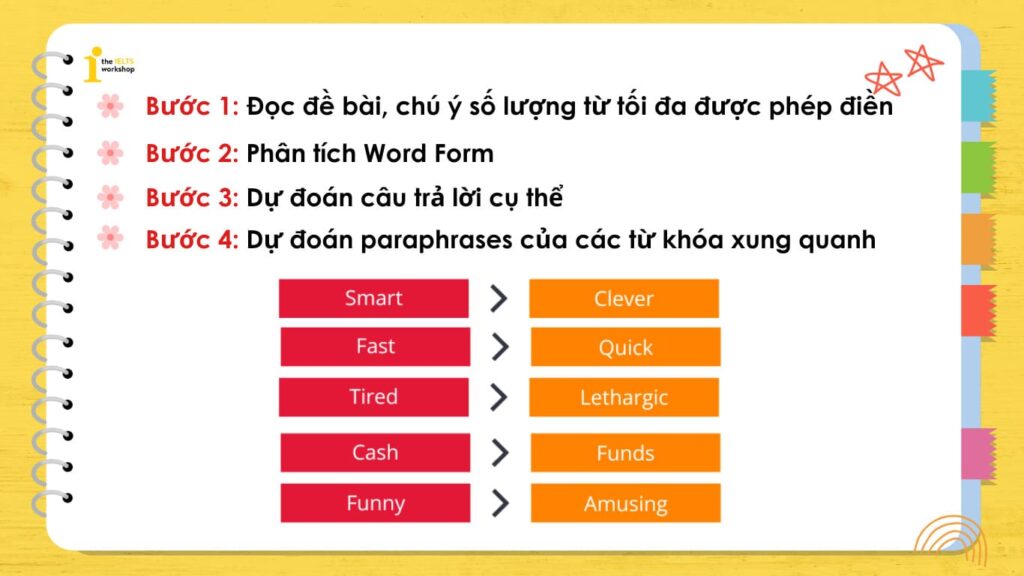 the IELTS workshop

Bước 1: Đọc đề bài, chú ý số lượng từ tối đa được phép điền

Bước 2: Phân tích Word Form

Bước 3: Dự đoán câu trả lời cụ thể

Bước 4: Dự đoán paraphrases của các từ khóa xung quanh

Smart > Clever

Fast > Quick

Tired > Lethargic

Cash > Funds

Funny > Amusing